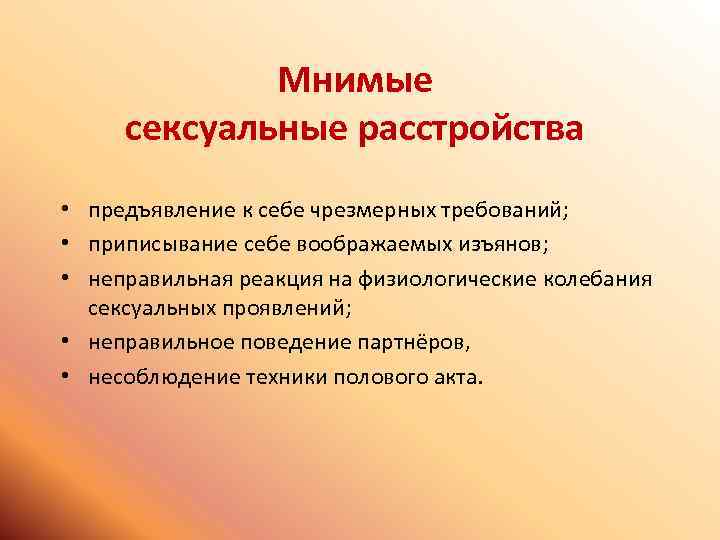 Мнимые сексуальные расстройства

• предъявление к себе чрезмерных требований;
• приписывание себе воображаемых изъянов;
• неправильная реакция на физиологические колебания сексуальных проявлений;
• неправильное поведение партнёров,
• несоблюдение техники полового акта.